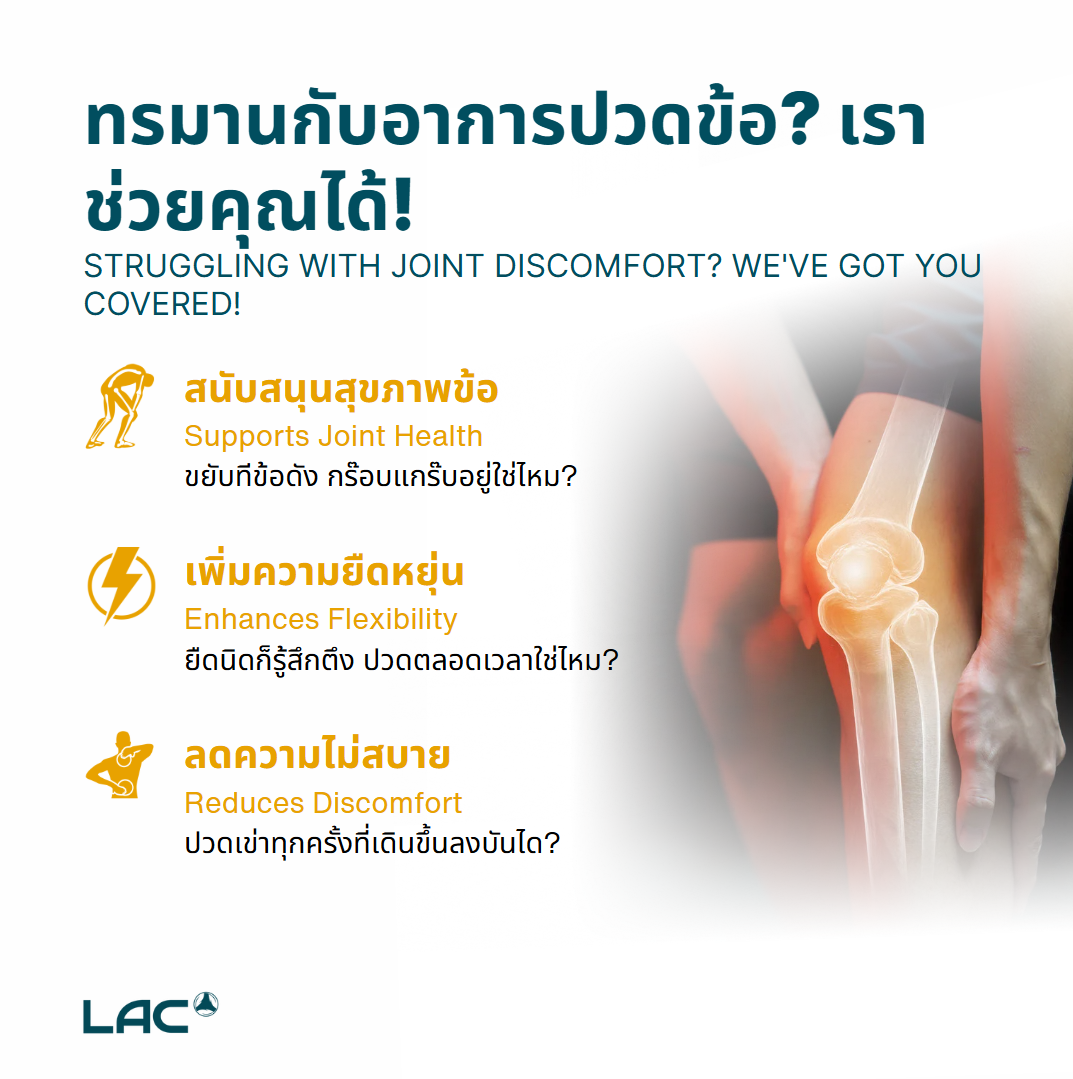 ทรมานกับอาการปวดข้อ? เราช่วยคุณได้!
STRUGGLING WITH JOINT DISCOMFORT? WE'VE GOT YOU COVERED!

สนับสนุนสุขภาพข้อ
Supports Joint Health
ขยับทีข้อดัง กร๊อบแกร๊บอยู่ใช่ไหม?

เพิ่มความยืดหยุ่น
Enhances Flexibility
ยืดนิดก็รู้สึกตึง ปวดตลอดเวลาใช่ไหม?

ลดความไม่สบาย
Reduces Discomfort
ปวดเข่าทุกครั้งที่เดินขึ้นลงบันได?

LAC